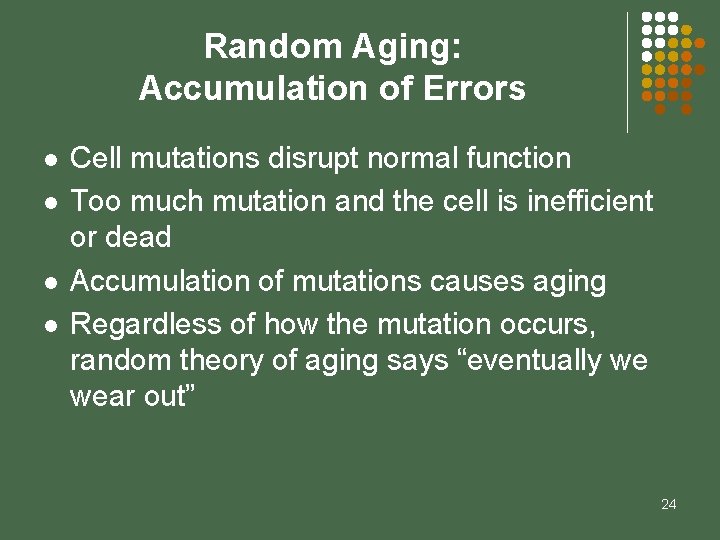 Random Aging:
Accumulation of Errors

- Cell mutations disrupt normal function
- Too much mutation and the cell is inefficient or dead
- Accumulation of mutations causes aging
- Regardless of how the mutation occurs, random theory of aging says “eventually we wear out”

24